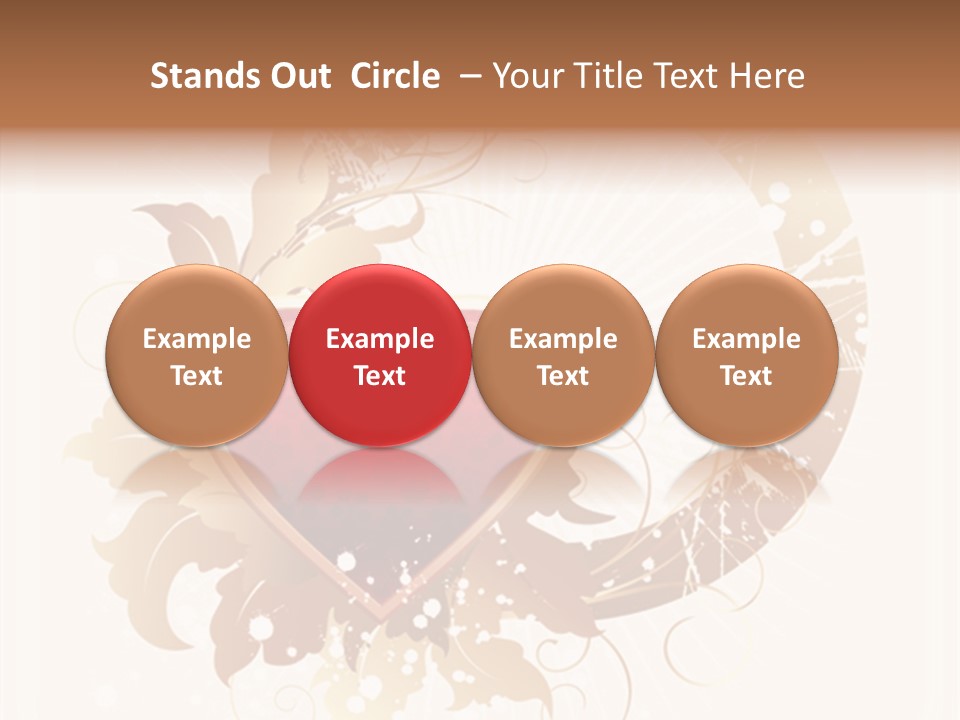 Stands Out  Circle  – Your Title Text Here

Example Text

Example Text

Example Text

Example Text